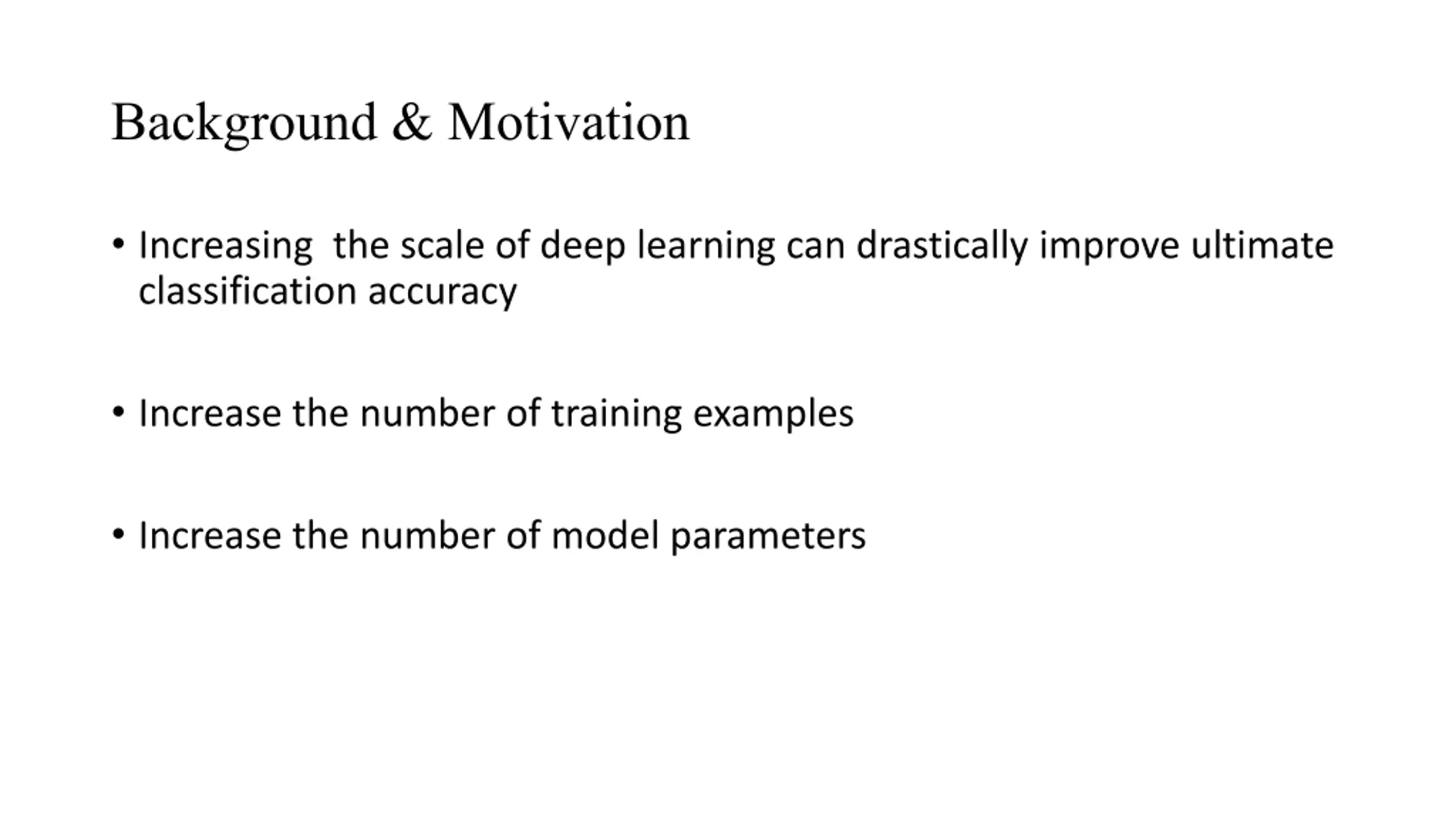 Background & Motivation

• Increasing  the scale of deep learning can drastically improve ultimate classification accuracy

• Increase the number of training examples

• Increase the number of model parameters